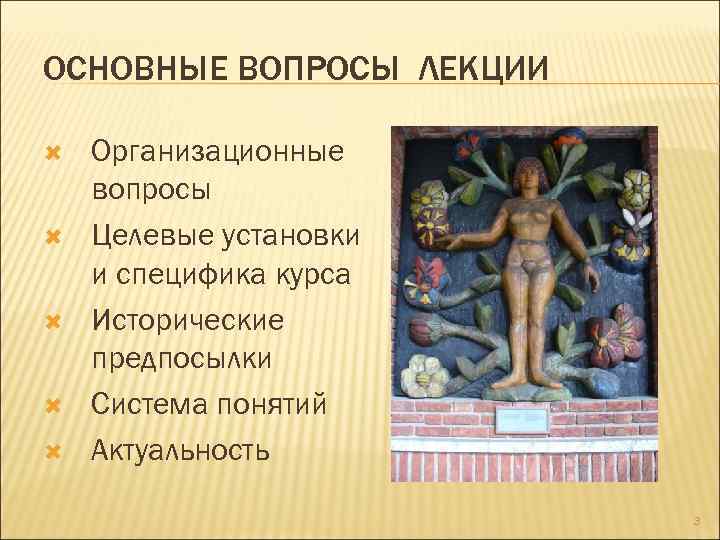 ОСНОВНЫЕ ВОПРОСЫ ЛЕКЦИИ

Организационные вопросы

Целевые установки и специфика курса

Исторические предпосылки

Система понятий

Актуальность

3